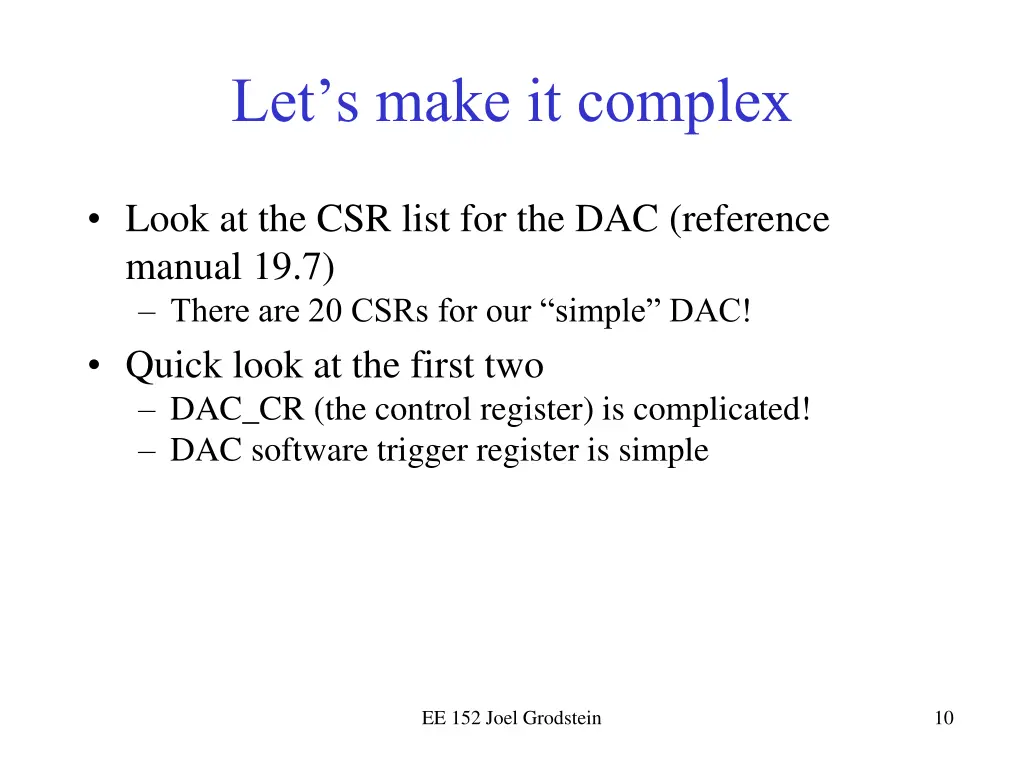 Let’s make it complex

• Look at the CSR list for the DAC (reference manual 19.7)
– There are 20 CSRs for our “simple” DAC!
• Quick look at the first two
– DAC_CR (the control register) is complicated!
– DAC software trigger register is simple

EE 152 Joel Grodstein

10